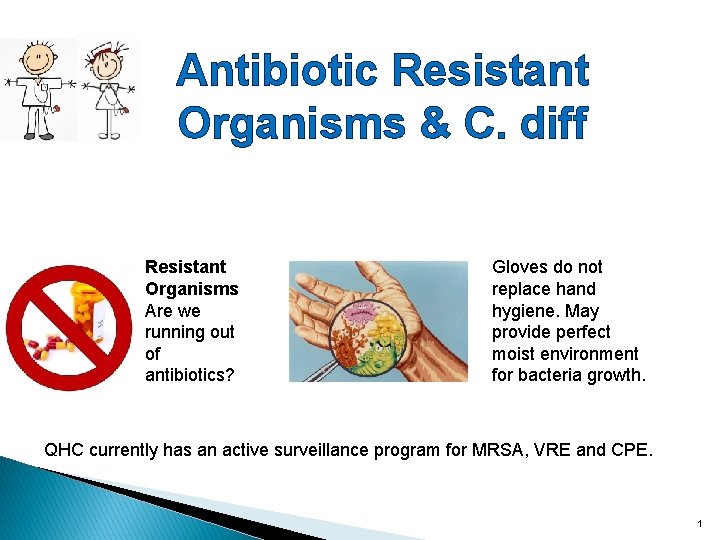 Antibiotic Resistant Organisms & C. diff

Resistant Organisms
Are we running out of antibiotics?

Gloves do not replace hand hygiene. May provide perfect moist environment for bacteria growth.

QHC currently has an active surveillance program for MRSA, VRE and CPE.

1